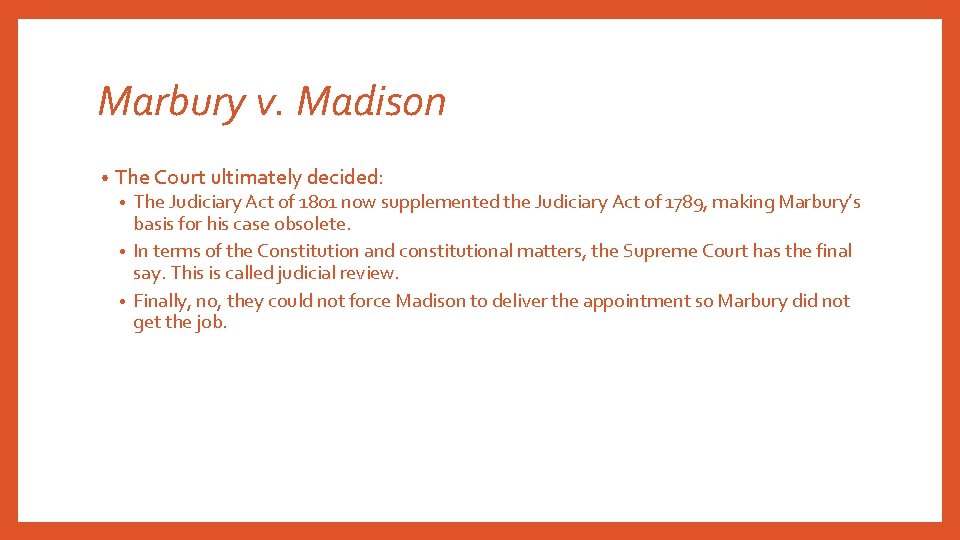 Marbury v. Madison

• The Court ultimately decided:
  • The Judiciary Act of 1801 now supplemented the Judiciary Act of 1789, making Marbury's basis for his case obsolete.
  • In terms of the Constitution and constitutional matters, the Supreme Court has the final say. This is called judicial review.
  • Finally, no, they could not force Madison to deliver the appointment so Marbury did not get the job.